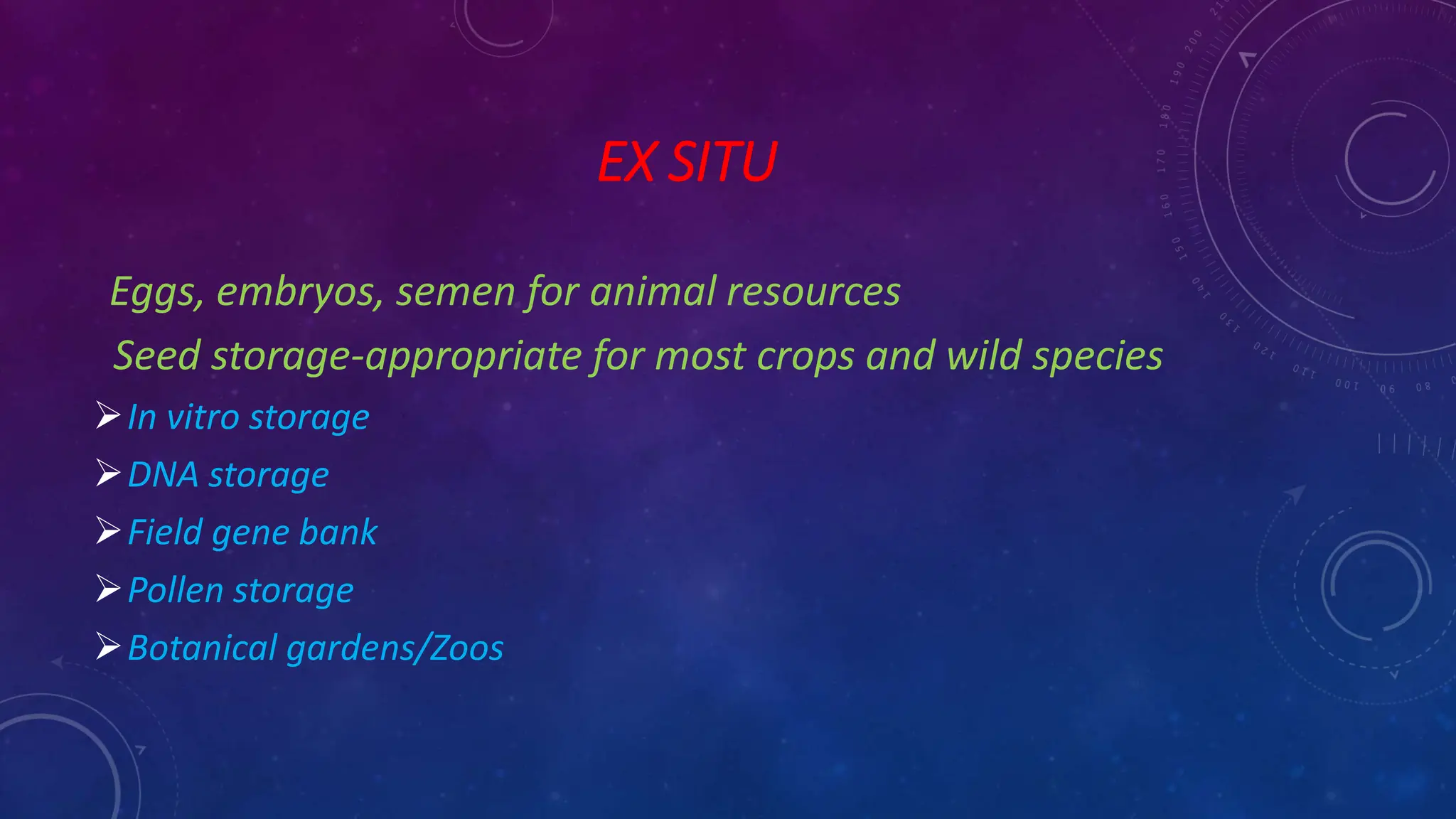 EX SITU

Eggs, embryos, semen for animal resources

Seed storage-appropriate for most crops and wild species

➢ In vitro storage

➢ DNA storage

➢ Field gene bank

➢ Pollen storage

➢ Botanical gardens/Zoos